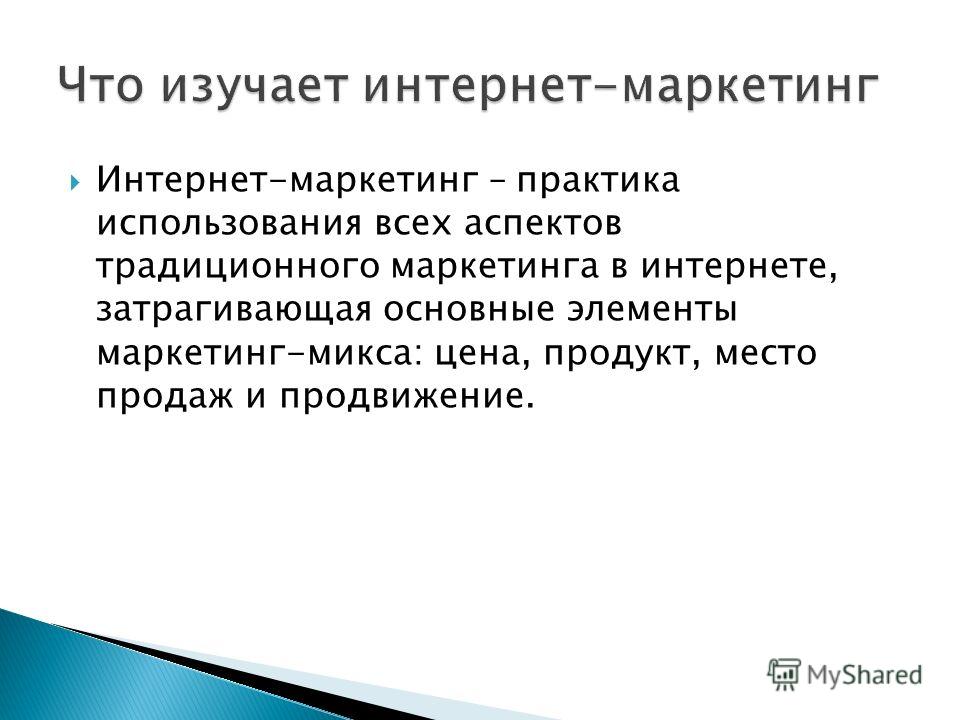 Что изучает интернет-маркетинг

Интернет-маркетинг – практика использования всех аспектов традиционного маркетинга в интернете, затрагивающая основные элементы маркетинг-микса: цена, продукт, место продаж и продвижение.

MyShared